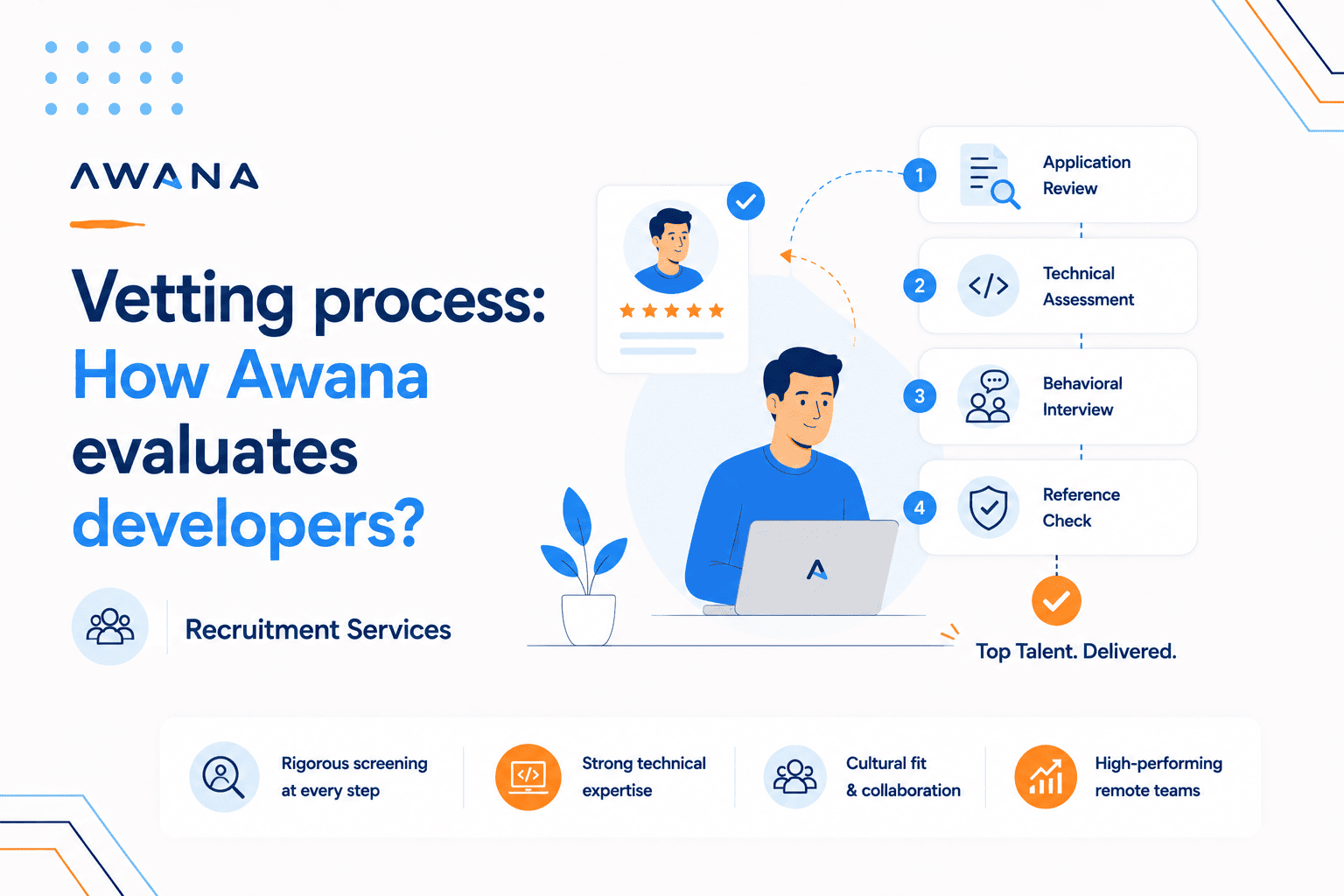 AWANA

Vetting process: How Awana evaluates developers?

Recruitment Services

1 Application Review

2 Technical Assessment

3 Behavioral Interview

4 Reference Check

Top Talent. Delivered.

Rigorous screening at every step

Strong technical expertise

Cultural fit & collaboration

High-performing remote teams